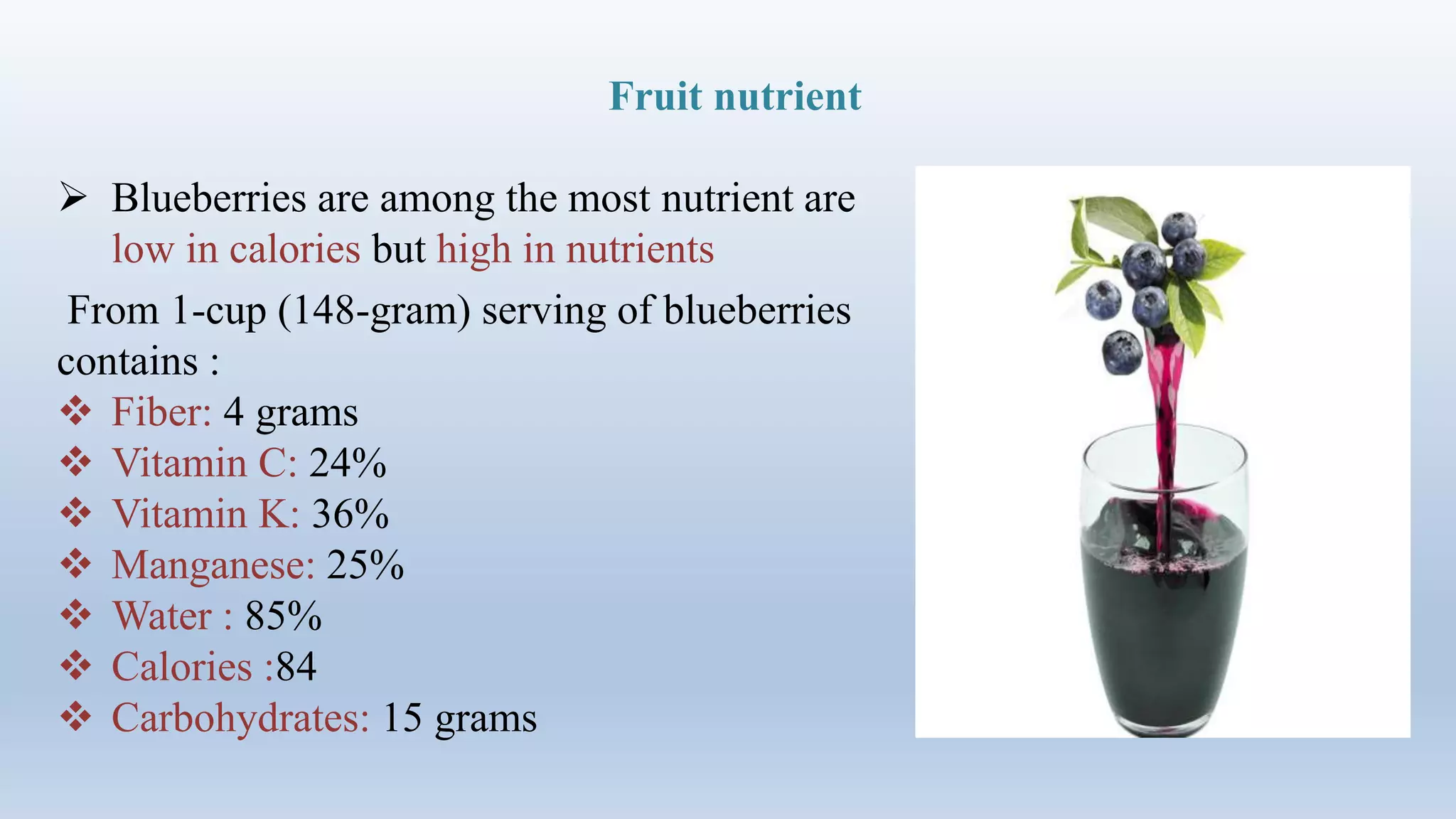 Fruit nutrient

➢ Blueberries are among the most nutrient are low in calories but high in nutrients

From 1-cup (148-gram) serving of blueberries contains :

❖ Fiber: 4 grams
❖ Vitamin C: 24%
❖ Vitamin K: 36%
❖ Manganese: 25%
❖ Water : 85%
❖ Calories :84
❖ Carbohydrates: 15 grams